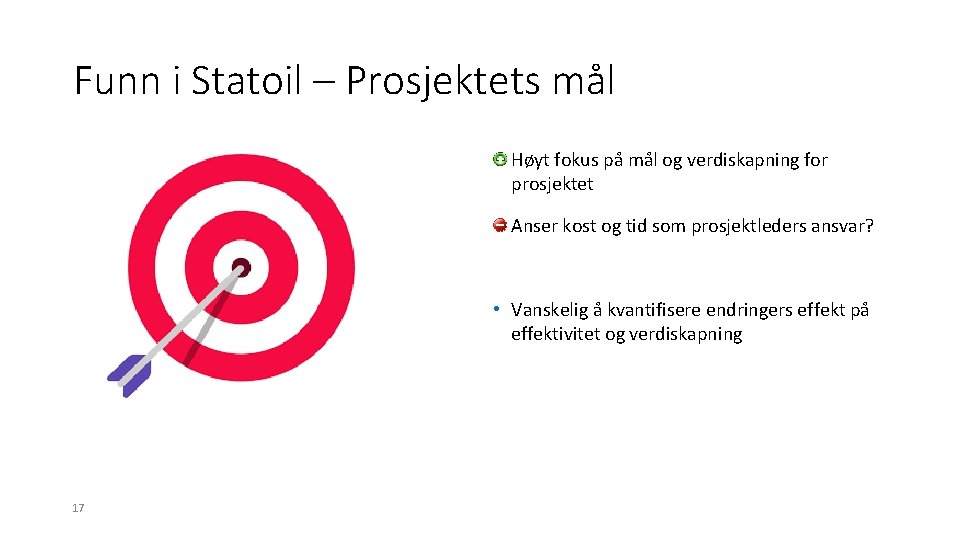 Funn i Statoil – Prosjektets mål

Høyt fokus på mål og verdiskapning for prosjektet

Anser kost og tid som prosjektleders ansvar?

• Vanskelig å kvantifisere endringers effekt på effektivitet og verdiskapning

17